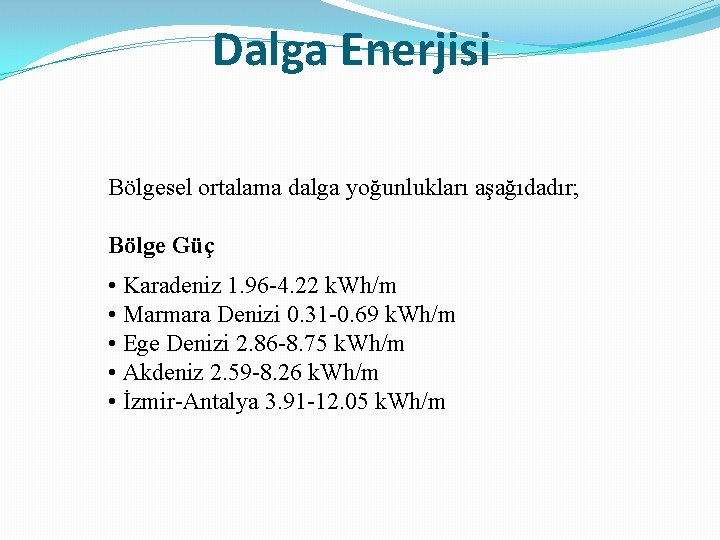 Dalga Enerjisi

Bölgesel ortalama dalga yoğunlukları aşağıdadır;

Bölge Güç

• Karadeniz 1.96-4.22 kWh/m
• Marmara Denizi 0.31-0.69 kWh/m
• Ege Denizi 2.86-8.75 kWh/m
• Akdeniz 2.59-8.26 kWh/m
• İzmir-Antalya 3.91-12.05 kWh/m